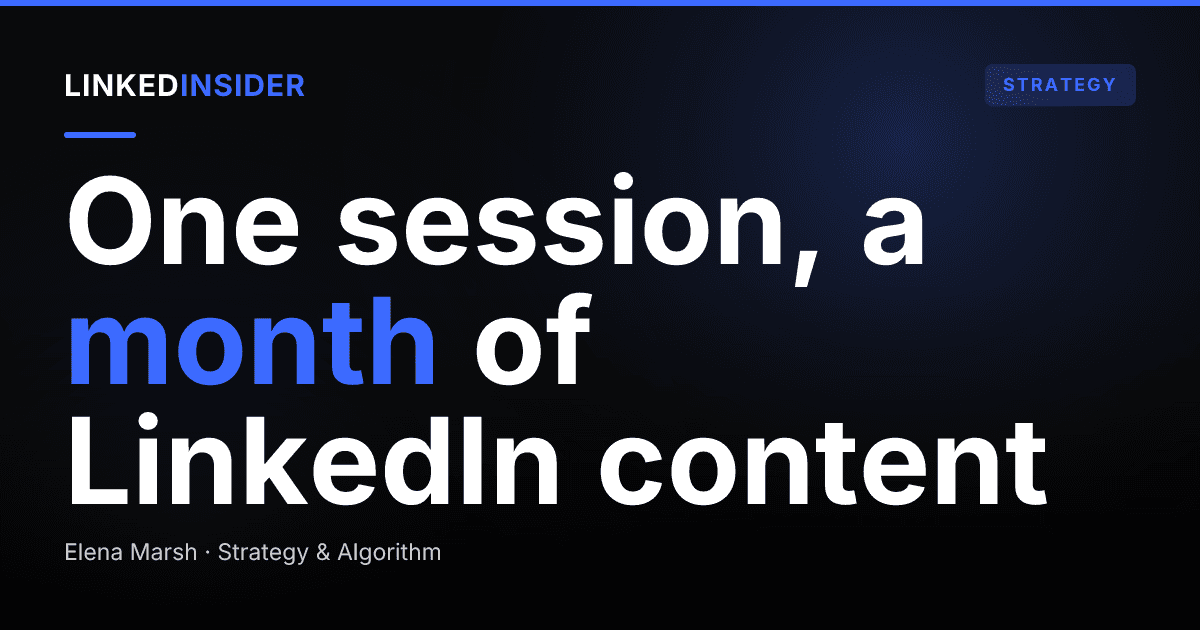 LINKEDINSIDER

STRATEGY

One session, a month of LinkedIn content

Elena Marsh · Strategy & Algorithm